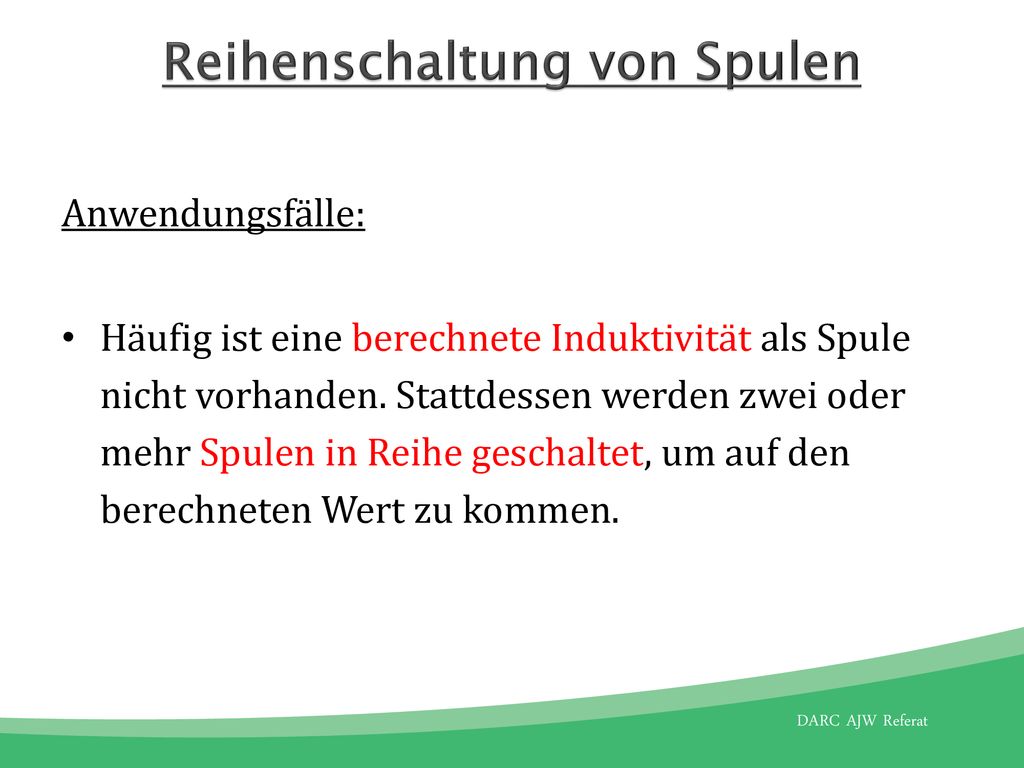 Reihenschaltung von Spulen

Anwendungsfälle:

• Häufig ist eine berechnete Induktivität als Spule nicht vorhanden. Stattdessen werden zwei oder mehr Spulen in Reihe geschaltet, um auf den berechneten Wert zu kommen.

DARC AJW Referat